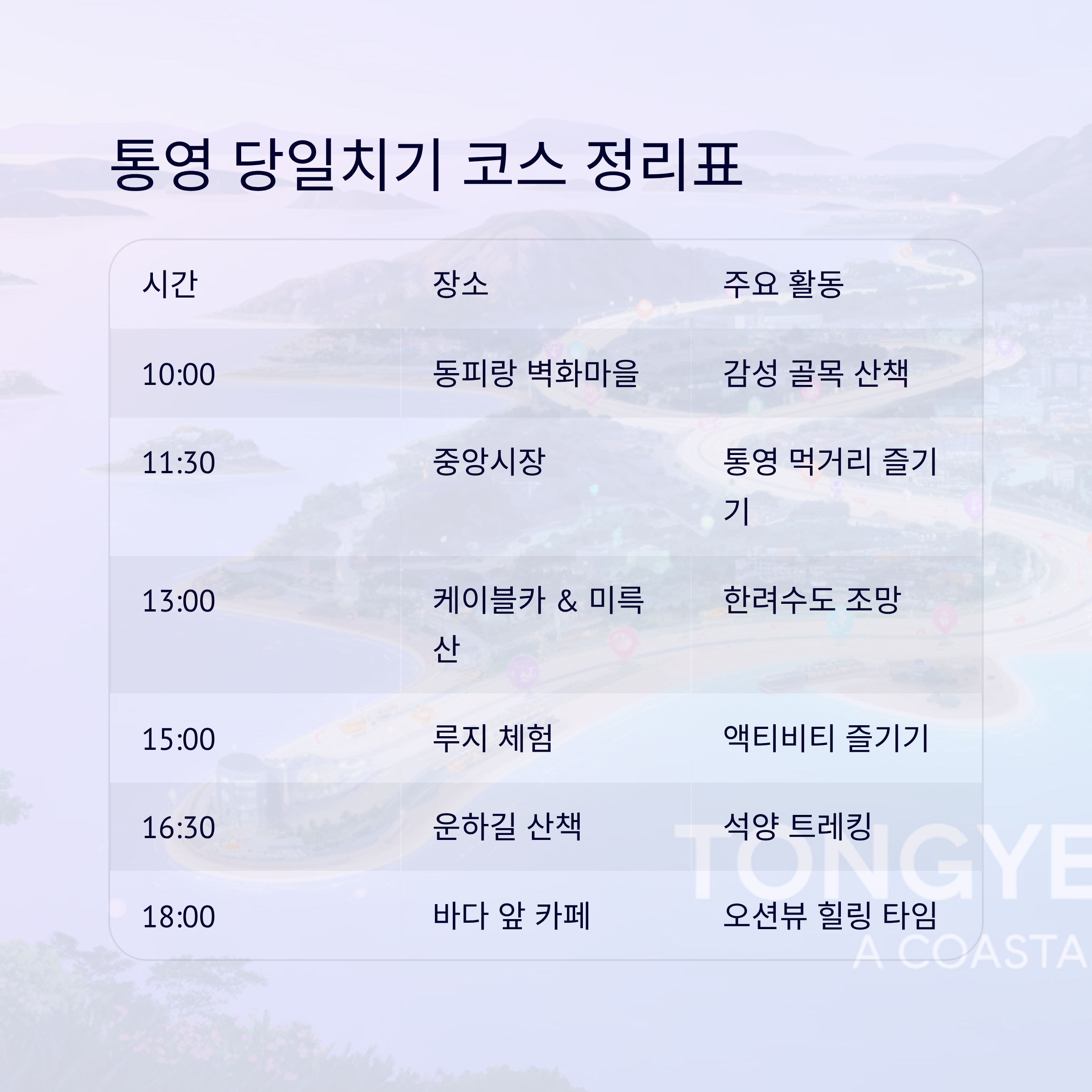 통영 당일치기 코스 정리표

| 시간 | 장소 | 주요 활동 |
|---|---|---|
| 10:00 | 동피랑 벽화마을 | 감성 골목 산책 |
| 11:30 | 중앙시장 | 통영 먹거리 즐기기 |
| 13:00 | 케이블카 & 미륵산 | 한려수도 조망 |
| 15:00 | 루지 체험 | 액티비티 즐기기 |
| 16:30 | 운하길 산책 | 석양 트레킹 |
| 18:00 | 바다 앞 카페 | 오션뷰 힐링 타임 |

TONGYE
A COASTA